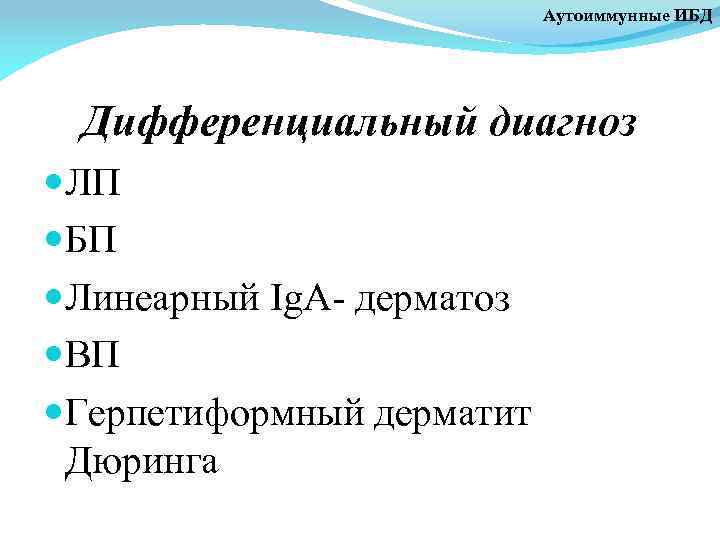 Аутоиммунные ИБД

Дифференциальный диагноз

ЛП

БП

Линеарный IgA- дерматоз

ВП

Герпетиформный дерматит Дюринга